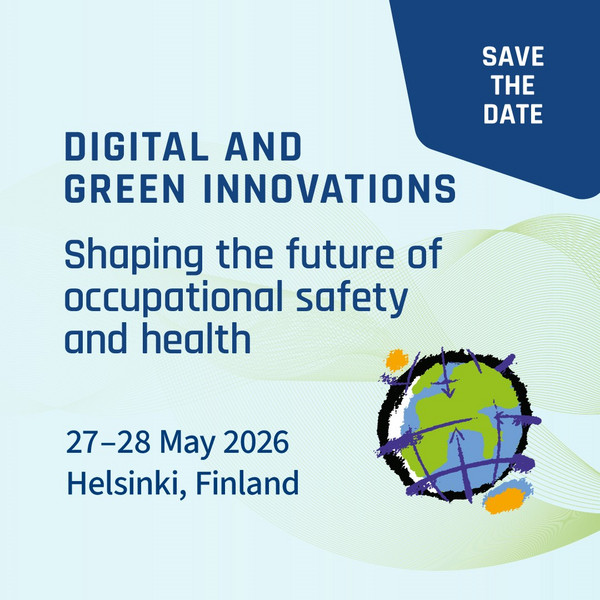 SAVE THE DATE

DIGITAL AND GREEN INNOVATIONS

Shaping the future of occupational safety and health

27–28 May 2026
Helsinki, Finland